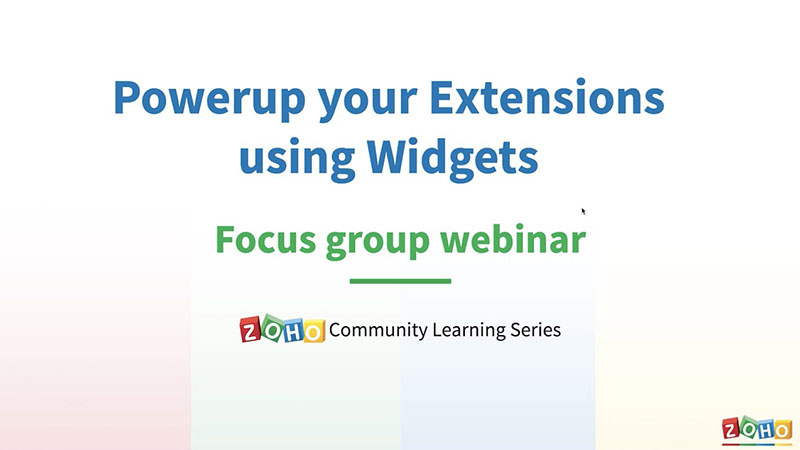 Powerup your Extensions using Widgets

Focus group webinar

ZOHO Community Learning Series

ZOHO